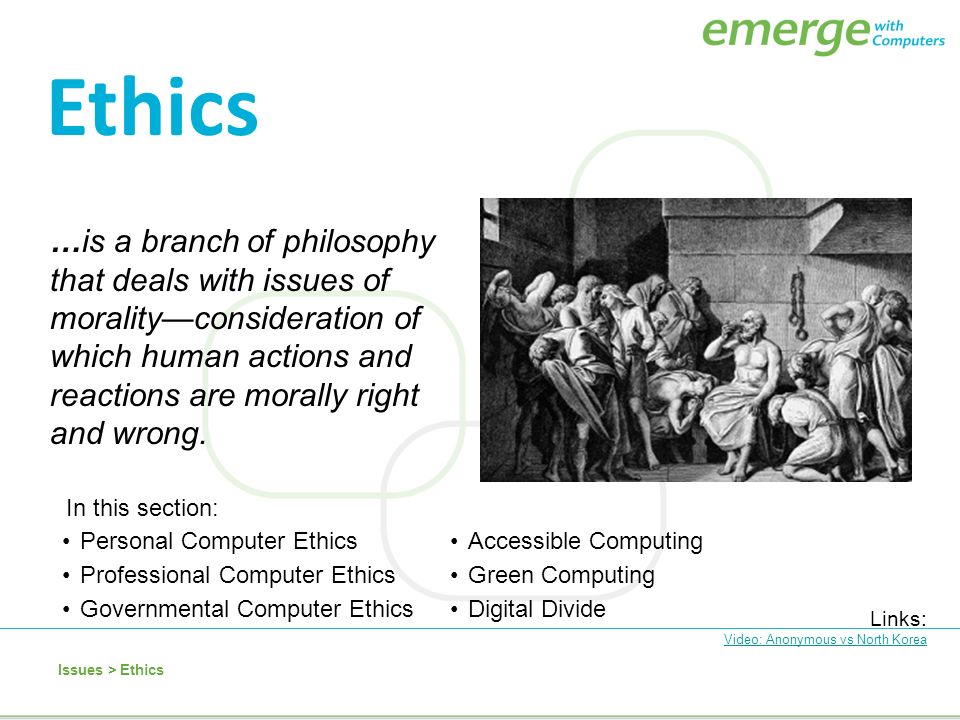 emerge with Computers

Ethics

…is a branch of philosophy that deals with issues of morality—consideration of which human actions and reactions are morally right and wrong.

In this section:
• Personal Computer Ethics
• Professional Computer Ethics
• Governmental Computer Ethics

• Accessible Computing
• Green Computing
• Digital Divide

Links:
Video: Anonymous vs North Korea

Issues > Ethics